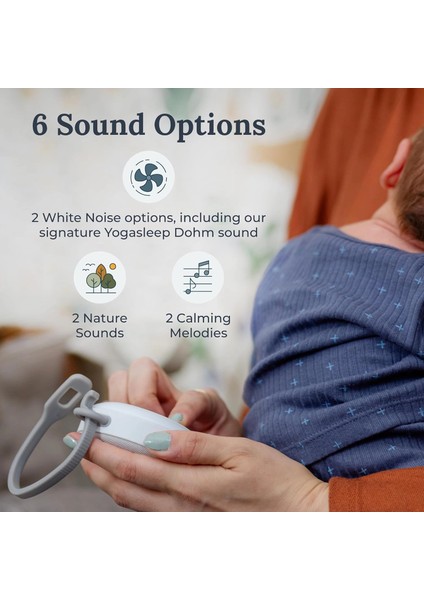 6 Sound Options

2 White Noise options, including our signature Yogasleep Dohm sound

2 Nature Sounds

2 Calming Melodies